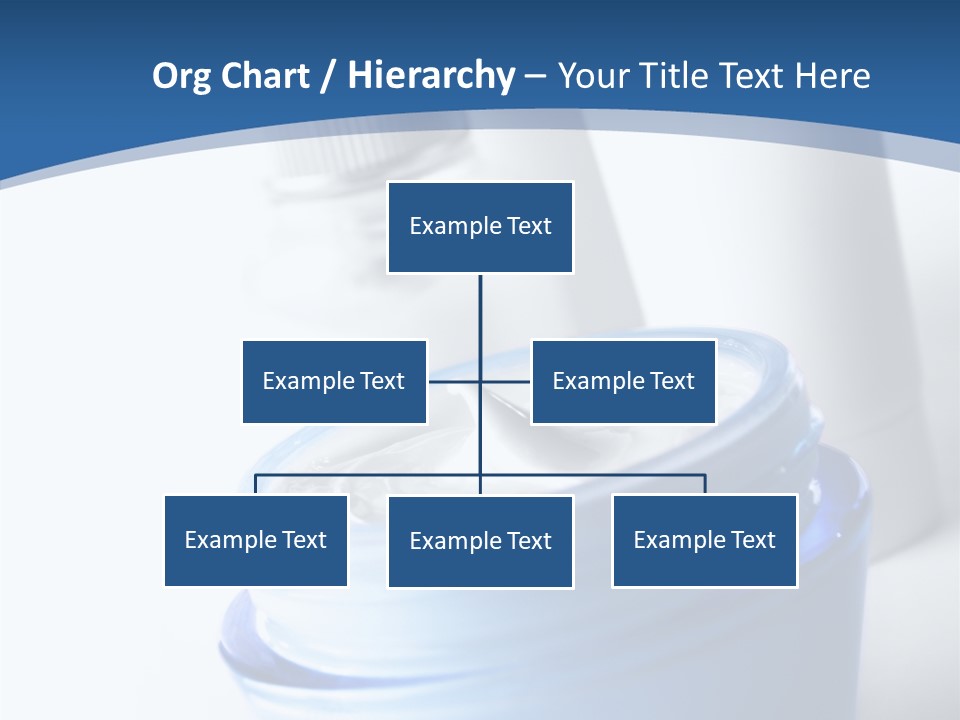 Org Chart / Hierarchy – Your Title Text Here

Example Text

Example Text

Example Text

Example Text

Example Text

Example Text